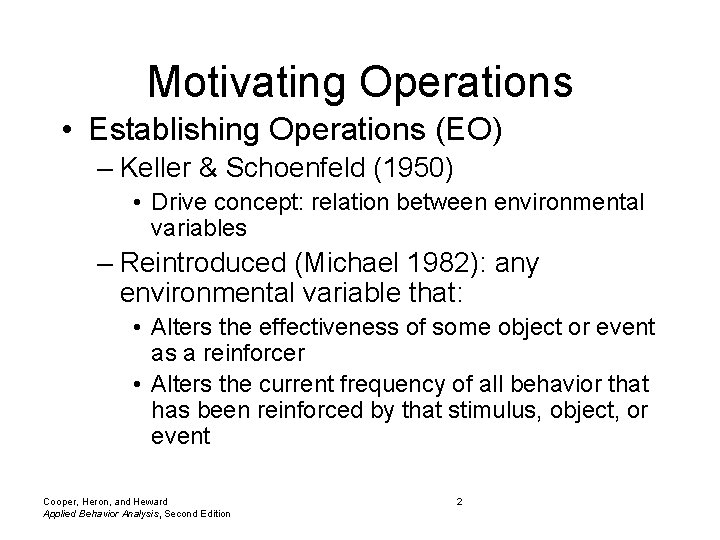 Motivating Operations

• Establishing Operations (EO)
  – Keller & Schoenfeld (1950)
    • Drive concept: relation between environmental variables
  – Reintroduced (Michael 1982): any environmental variable that:
    • Alters the effectiveness of some object or event as a reinforcer
    • Alters the current frequency of all behavior that has been reinforced by that stimulus, object, or event

Cooper, Heron, and Heward
Applied Behavior Analysis, Second Edition

2